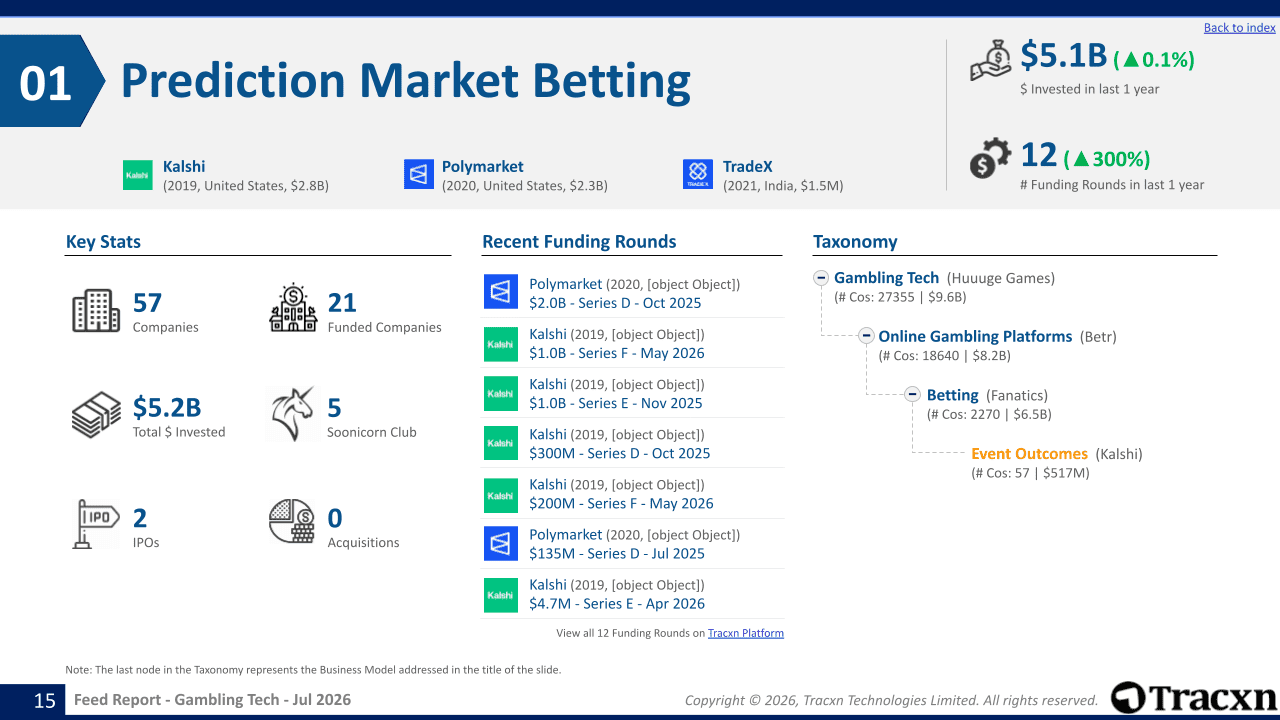 Back to index

01 Prediction Market Betting

$5.1B (▲0.1%)
$ Invested in last 1 year

12 (▲300%)
# Funding Rounds in last 1 year

Kalshi
Kalshi
(2019, United States, $2.8B)

Polymarket
(2020, United States, $2.3B)

TRADEX
TradeX
(2021, India, $1.5M)

Key Stats

57
Companies

21
Funded Companies

$5.2B
Total $ Invested

5
Soonicorn Club

IPO
2
IPOs

0
Acquisitions

Recent Funding Rounds

Polymarket (2020, [object Object])
$2.0B - Series D - Oct 2025

Kalshi
Kalshi (2019, [object Object])
$1.0B - Series F - May 2026

Kalshi
Kalshi (2019, [object Object])
$1.0B - Series E - Nov 2025

Kalshi
Kalshi (2019, [object Object])
$300M - Series D - Oct 2025

Kalshi
Kalshi (2019, [object Object])
$200M - Series F - May 2026

Polymarket (2020, [object Object])
$135M - Series D - Jul 2025

Kalshi
Kalshi (2019, [object Object])
$4.7M - Series E - Apr 2026

View all 12 Funding Rounds on Tracxn Platform

Taxonomy

Gambling Tech (Huuuge Games)
(# Cos: 27355 | $9.6B)

Online Gambling Platforms (Betr)
(# Cos: 18640 | $8.2B)

Betting (Fanatics)
(# Cos: 2270 | $6.5B)

Event Outcomes (Kalshi)
(# Cos: 57 | $517M)

Note: The last node in the Taxonomy represents the Business Model addressed in the title of the slide.

15 Feed Report - Gambling Tech - Jul 2026

Copyright © 2026, Tracxn Technologies Limited. All rights reserved.

Tracxn